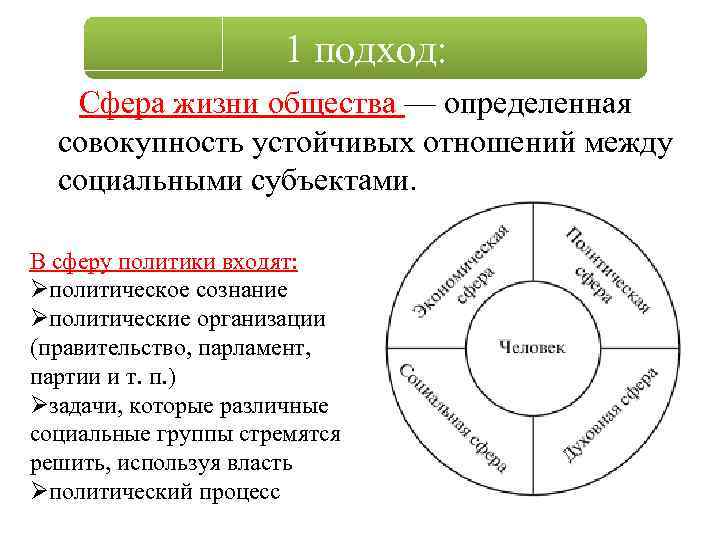 1 подход:

Сфера жизни общества — определенная совокупность устойчивых отношений между социальными субъектами.

В сферу политики входят:
➢политическое сознание
➢политические организации (правительство, парламент, партии и т. п.)
➢задачи, которые различные социальные группы стремятся решить, используя власть
➢политический процесс

Экономическая сфера
Политическая сфера
Человек
Социальная сфера
Духовная сфера